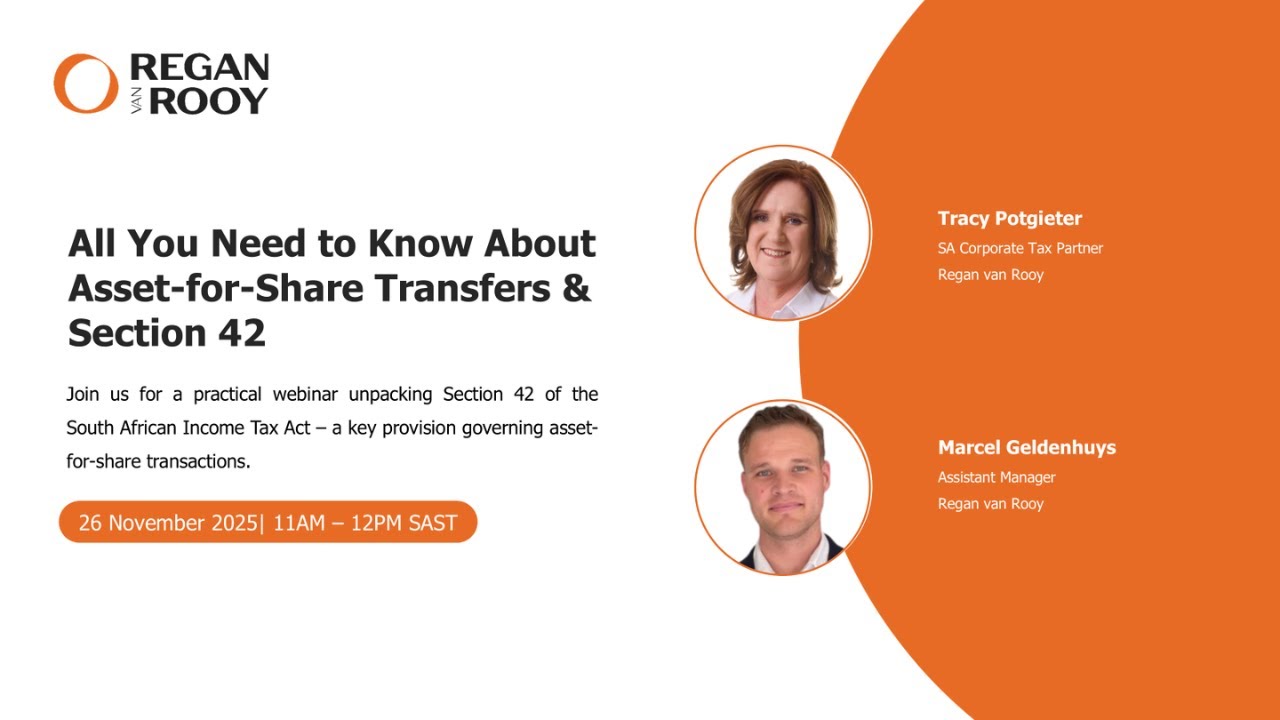 REGAN VAN ROOY

All You Need to Know About Asset-for-Share Transfers & Section 42

Join us for a practical webinar unpacking Section 42 of the South African Income Tax Act – a key provision governing asset-for-share transactions.

26 November 2025| 11AM – 12PM SAST

Tracy Potgieter
SA Corporate Tax Partner
Regan van Rooy

Marcel Geldenhuys
Assistant Manager
Regan van Rooy